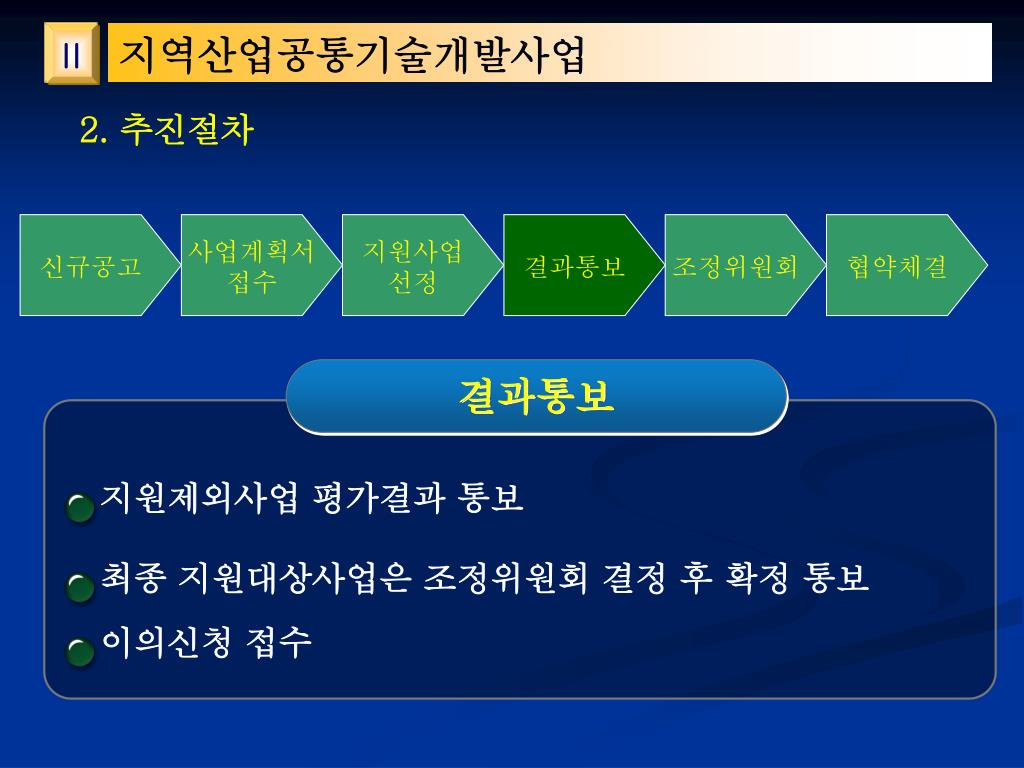 II 지역산업공통기술개발사업

2. 추진절차

신규공고

사업계획서 접수

지원사업 선정

결과통보

조정위원회

협약체결

결과통보

지원제외사업 평가결과 통보

최종 지원대상사업은 조정위원회 결정 후 확정 통보

이의신청 접수